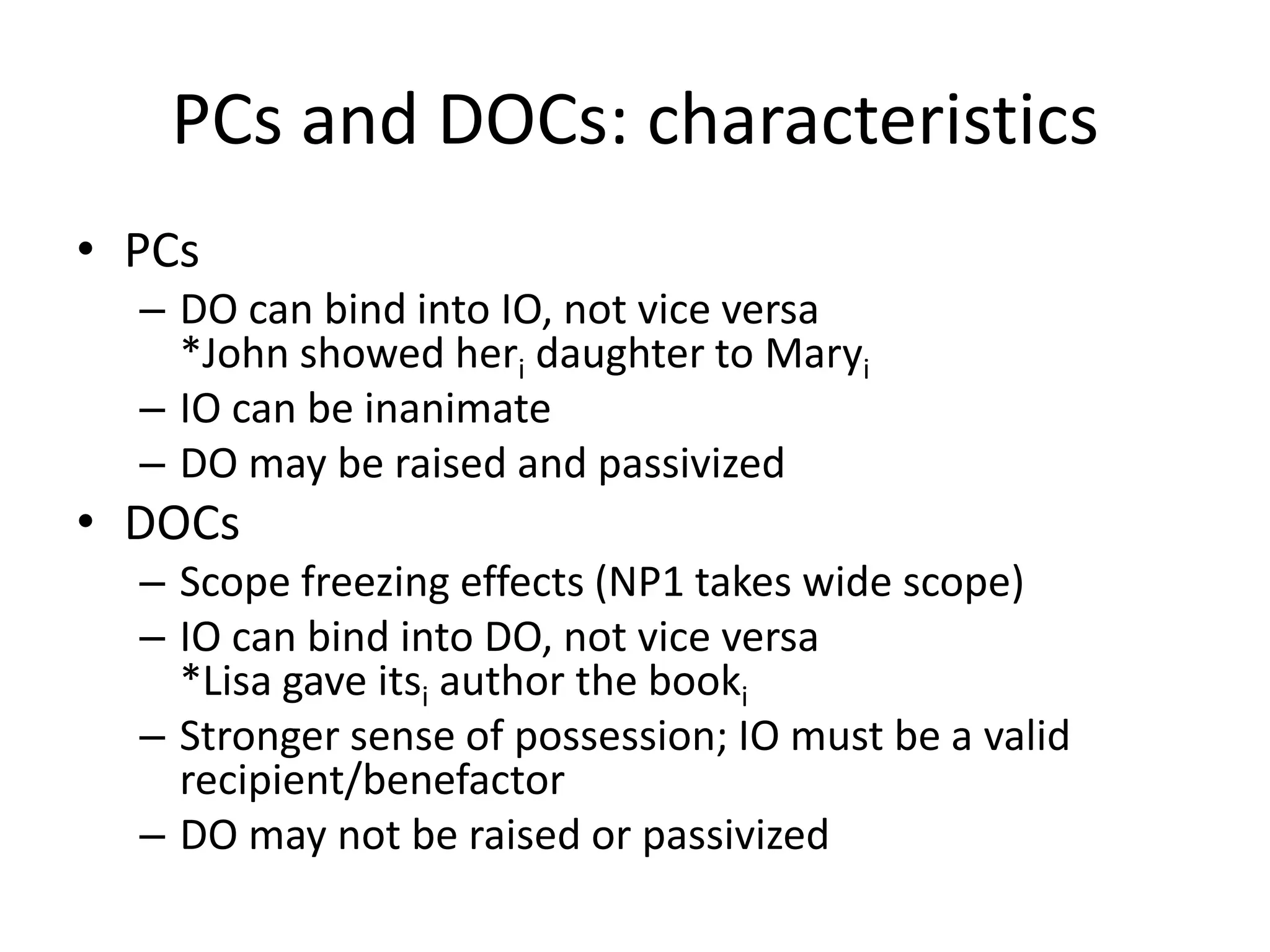 PCs and DOCs: characteristics

• PCs
– DO can bind into IO, not vice versa
*John showed her$_i$ daughter to Mary$_i$
– IO can be inanimate
– DO may be raised and passivized
• DOCs
– Scope freezing effects (NP1 takes wide scope)
– IO can bind into DO, not vice versa
*Lisa gave its$_i$ author the book$_i$
– Stronger sense of possession; IO must be a valid recipient/benefactor
– DO may not be raised or passivized